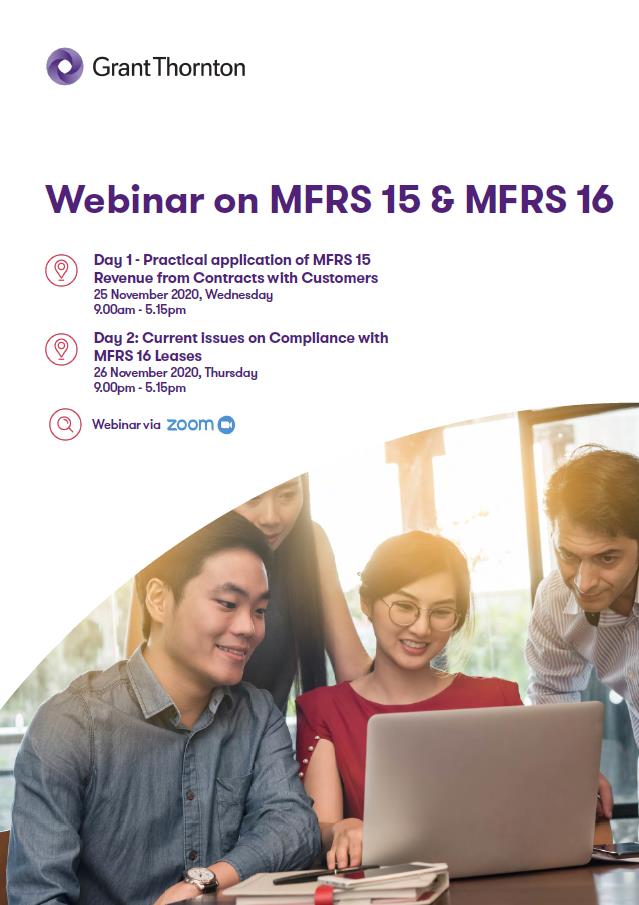 Grant Thornton

Webinar on MFRS 15 & MFRS 16

Day 1 - Practical application of MFRS 15 Revenue from Contracts with Customers
25 November 2020, Wednesday
9.00am - 5.15pm

Day 2: Current Issues on Compliance with MFRS 16 Leases
26 November 2020, Thursday
9.00pm - 5.15pm

Webinar via zoom